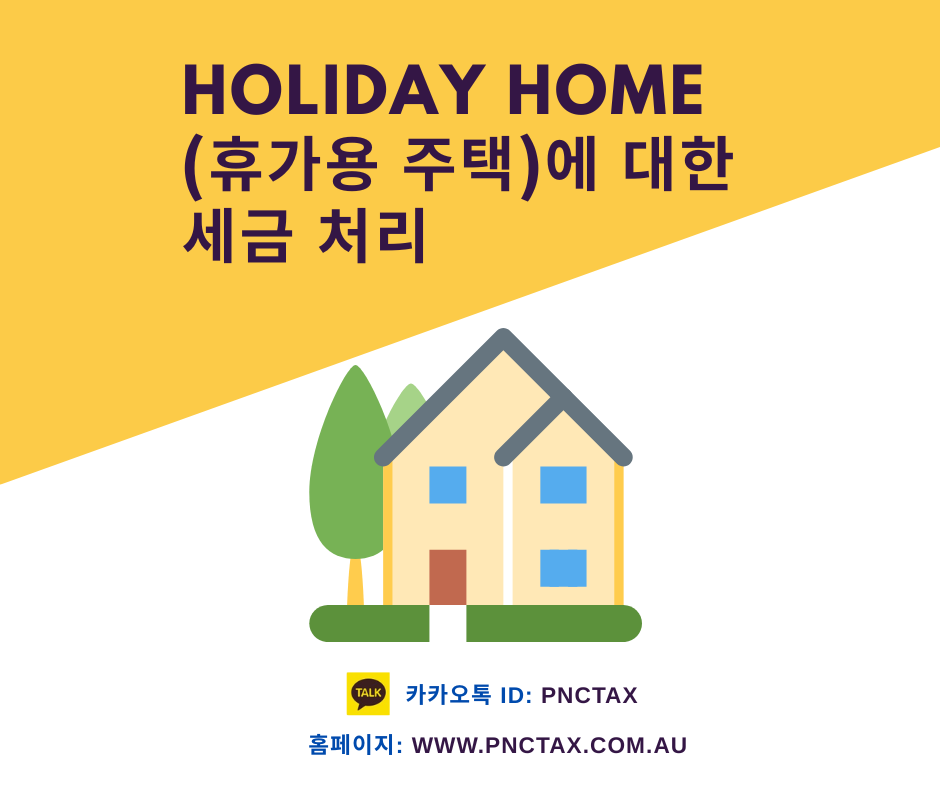 HOLIDAY HOME
(휴가용 주택)에 대한
세금 처리

TALK

카카오톡 ID: PNCTAX

홈페이지: WWW.PNCTAX.COM.AU